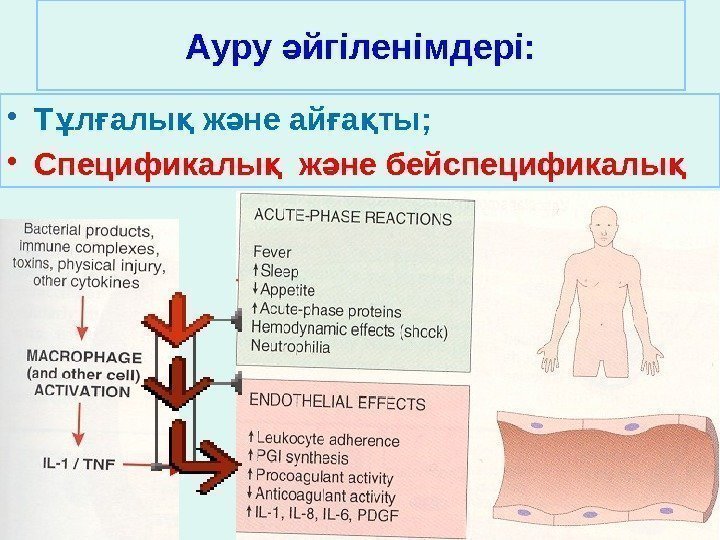 Ауру әйгіленімдері:

• Тұлғалық және айғақты;
• Спецификалық және бейспецификалық

Bacterial products, immune complexes, toxins, physical injury, other cytokines

MACROPHAGE (and other cell) ACTIVATION

IL-1 / TNF

ACUTE-PHASE REACTIONS

Fever
↑Sleep
↓Appetite
↑Acute-phase proteins
Hemodynamic effects (shock)
Neutrophilia

ENDOTHELIAL EFFECTS

↑Leukocyte adherence
↑PGI synthesis
↑Procoagulant activity
↓Anticoagulant activity
↑IL-1, IL-8, IL-6, PDGF